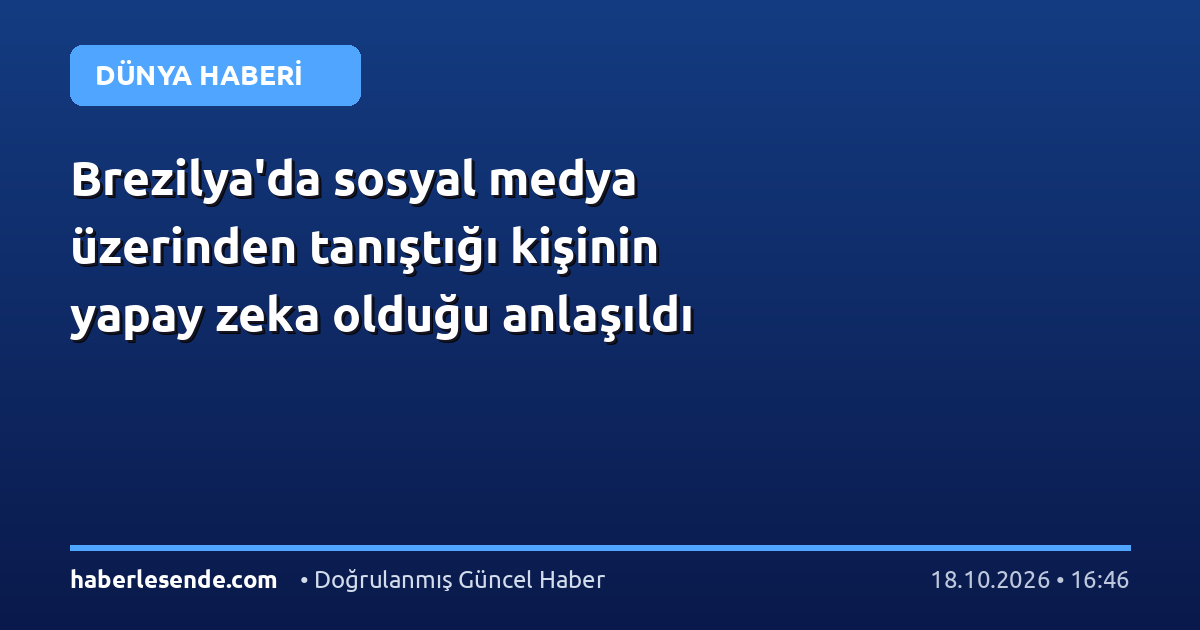 DÜNYA HABERİ

Brezilya'da sosyal medya üzerinden tanıştığı kişinin yapay zeka olduğu anlaşıldı

haberlesende.com • Doğrulanmış Güncel Haber 18.10.2026 • 16:46